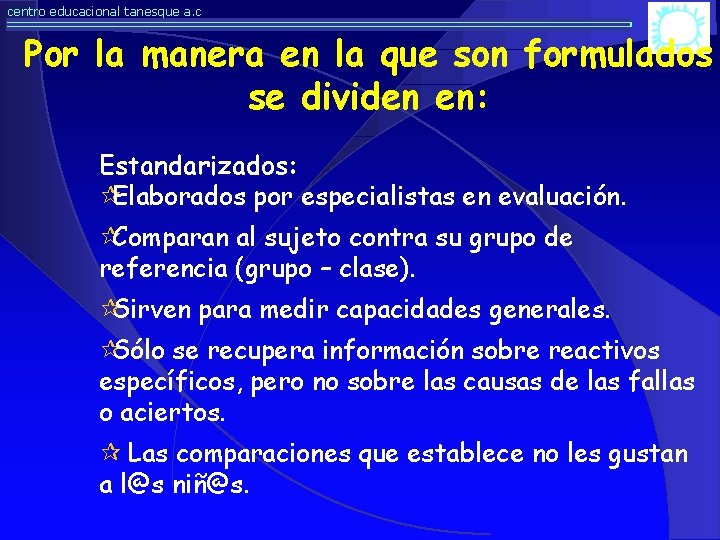 centro educacional tanesque a.c

Por la manera en la que son formulados se dividen en:

Estandarizados:
☆Elaborados por especialistas en evaluación.

☆Comparan al sujeto contra su grupo de referencia (grupo – clase).

☆Sirven para medir capacidades generales.

☆Sólo se recupera información sobre reactivos específicos, pero no sobre las causas de las fallas o aciertos.

☆ Las comparaciones que establece no les gustan a l@s niñ@s.